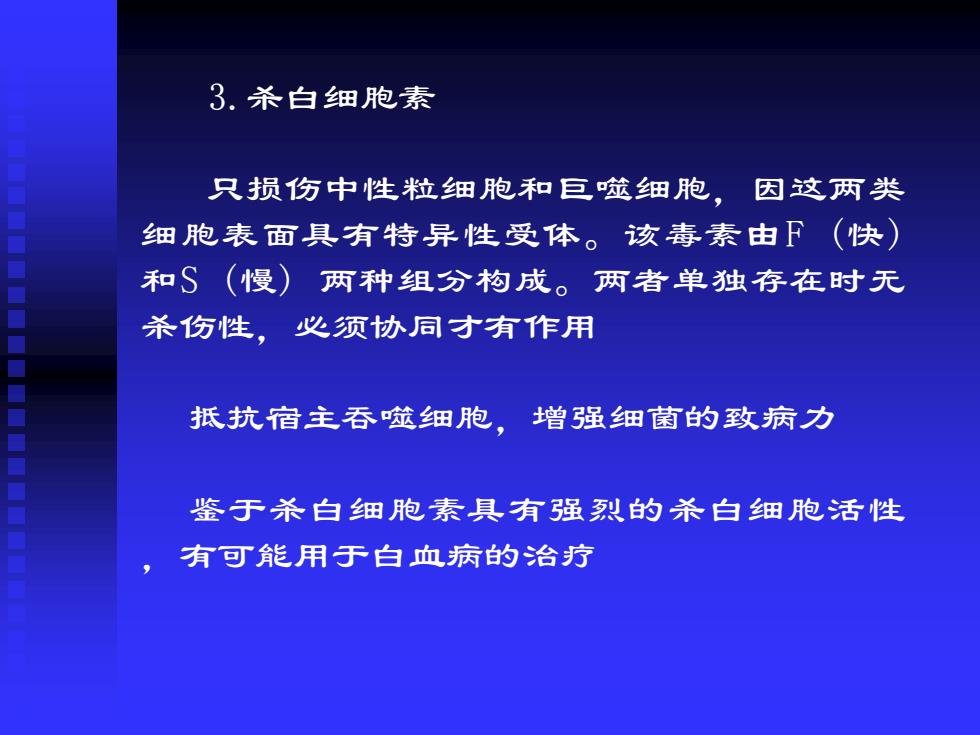 3. 杀白细胞素

只损伤中性粒细胞和巨噬细胞，因这两类细胞表面具有特异性受体。该毒素由F（快）和S（慢）两种组分构成。两者单独存在时无杀伤性，必须协同才有作用

抵抗宿主吞噬细胞，增强细菌的致病力

鉴于杀白细胞素具有强烈的杀白细胞活性，有可能用于白血病的治疗